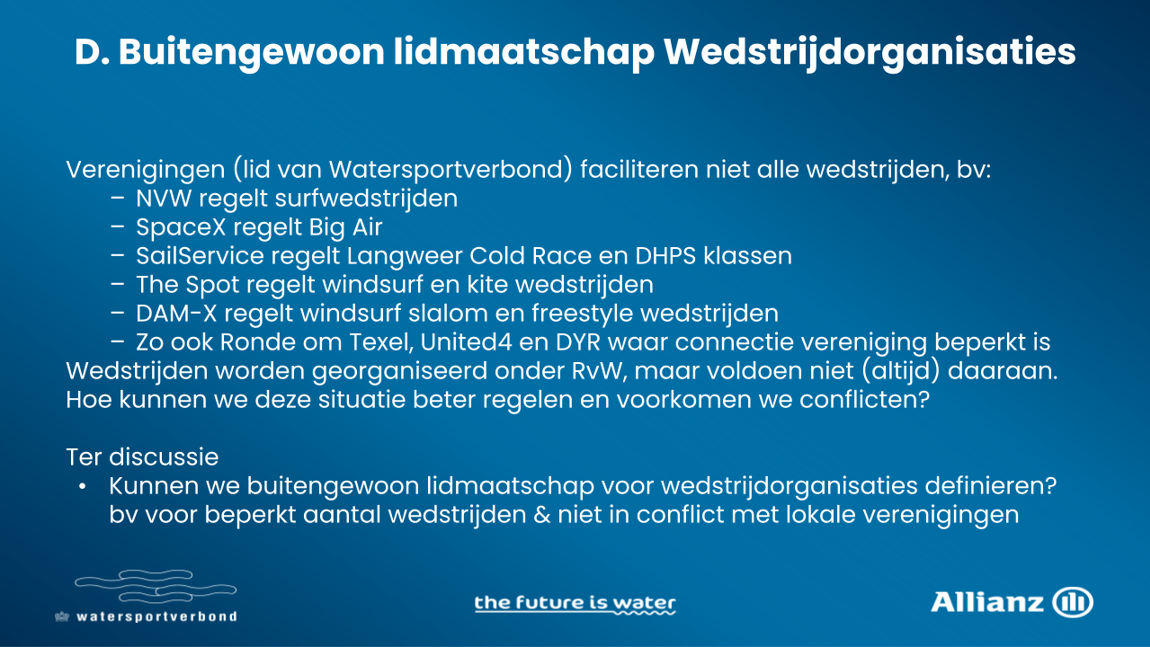 D. Buitengewoon lidmaatschap Wedstrijdorganisaties

Verenigingen (lid van Watersportverbond) faciliteren niet alle wedstrijden, bv:
– NVW regelt surfwedstrijden
– SpaceX regelt Big Air
– SailService regelt Langweer Cold Race en DHPS klassen
– The Spot regelt windsurf en kite wedstrijden
– DAM-X regelt windsurf slalom en freestyle wedstrijden
– Zo ook Ronde om Texel, United4 en DYR waar connectie vereniging beperkt is
Wedstrijden worden georganiseerd onder RvW, maar voldoen niet (altijd) daaraan. Hoe kunnen we deze situatie beter regelen en voorkomen we conflicten?

Ter discussie
• Kunnen we buitengewoon lidmaatschap voor wedstrijdorganisaties definieren? bv voor beperkt aantal wedstrijden & niet in conflict met lokale verenigingen

watersportverbond

the future is water

Allianz